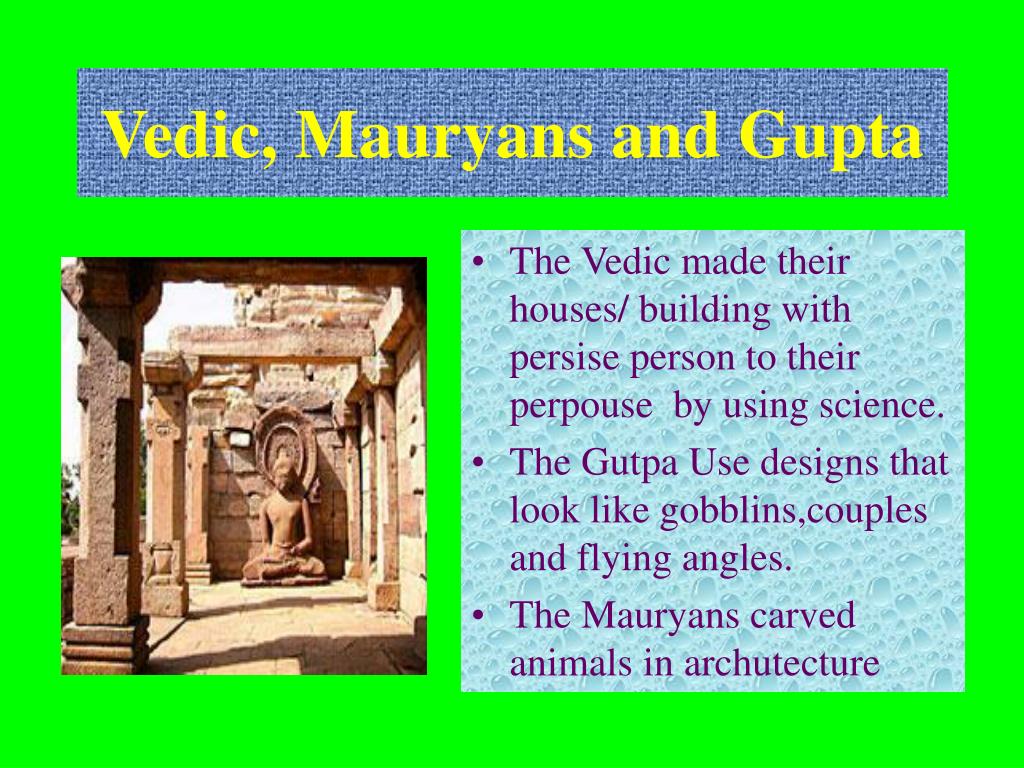 Vedic, Mauryans and Gupta

• The Vedic made their houses/ building with persise person to their perpouse by using science.
• The Gutpa Use designs that look like gobblins,couples and flying angles.
• The Mauryans carved animals in archutecture